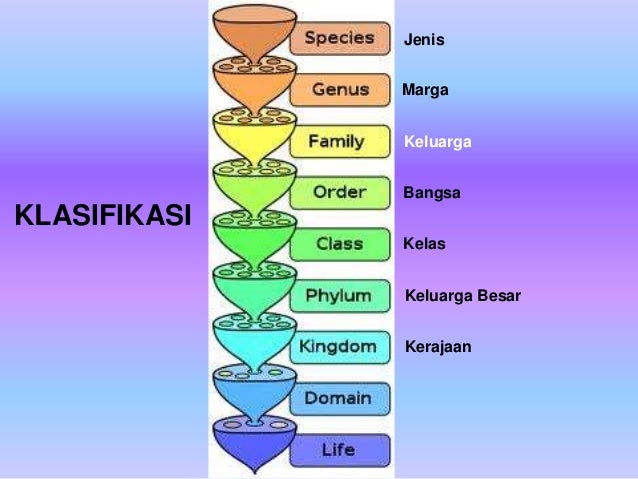 KLASIFIKASI

Species
Genus
Family
Order
Class
Phylum
Kingdom
Domain
Life

Jenis
Marga
Keluarga
Bangsa
Kelas
Keluarga Besar
Kerajaan